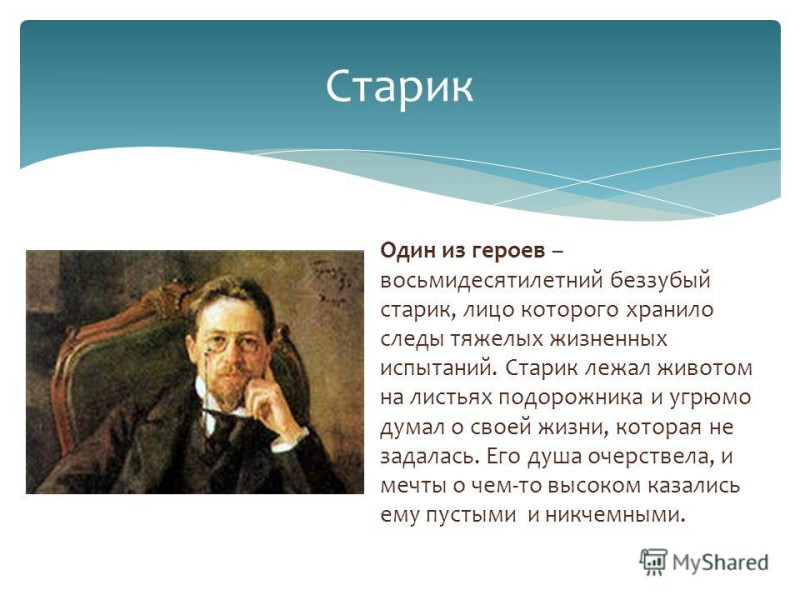 Старик

Один из героев – восьмидесятилетний беззубый старик, лицо которого хранило следы тяжелых жизненных испытаний. Старик лежал животом на листьях подорожника и угрюмо думал о своей жизни, которая не задалась. Его душа очерствела, и мечты о чем-то высоком казались ему пустыми и никчемными.

MyShared